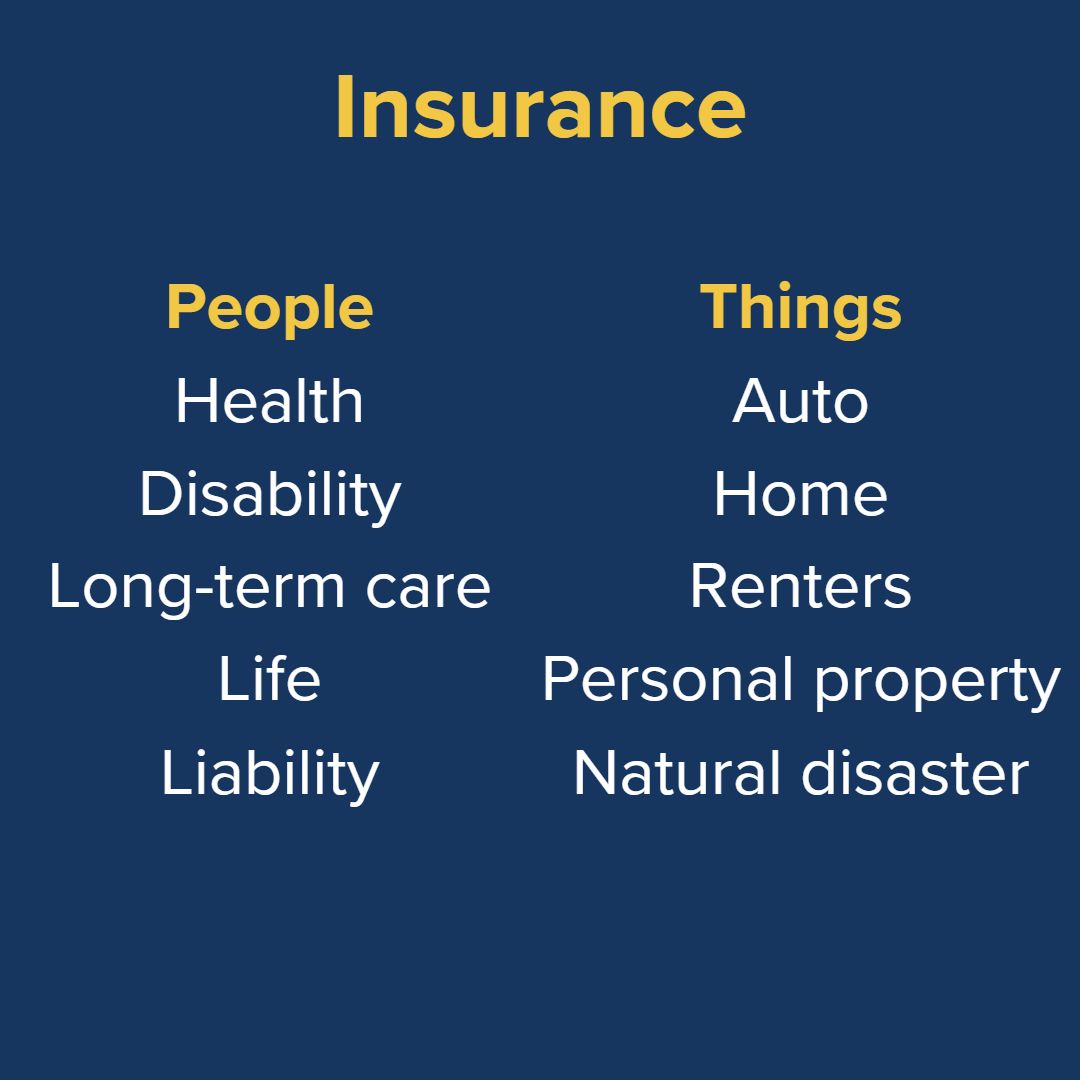 Insurance

People
Health
Disability
Long-term care
Life
Liability

Things
Auto
Home
Renters
Personal property
Natural disaster